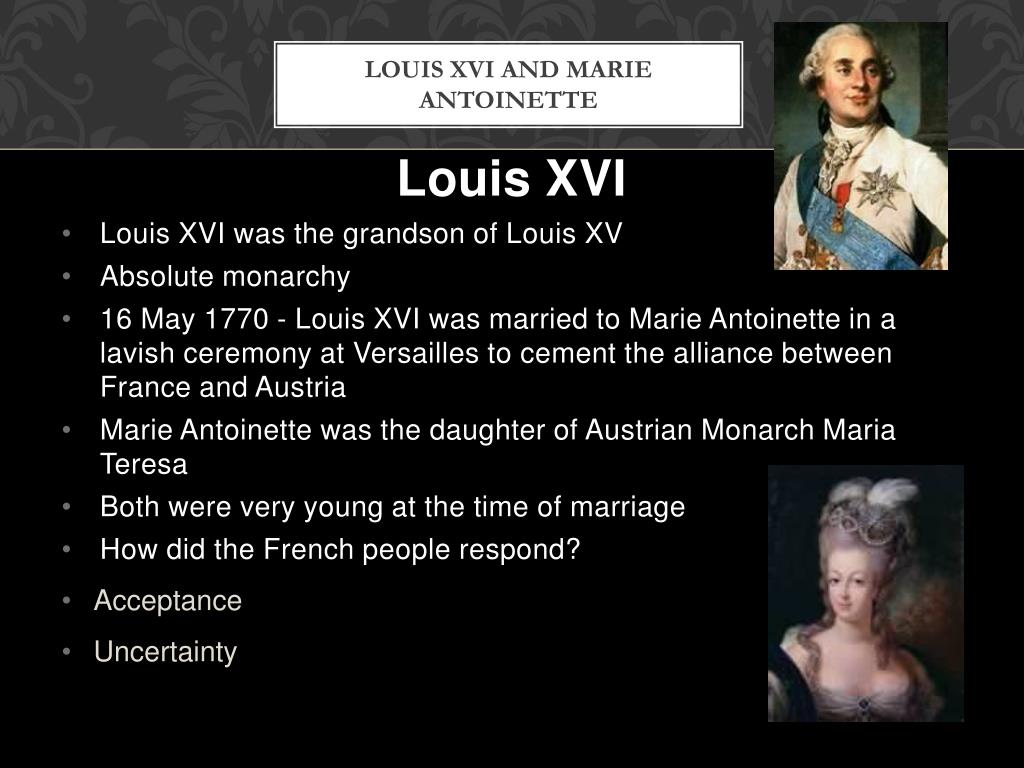 LOUIS XVI AND MARIE ANTOINETTE

Louis XVI

• Louis XVI was the grandson of Louis XV
• Absolute monarchy
• 16 May 1770 - Louis XVI was married to Marie Antoinette in a lavish ceremony at Versailles to cement the alliance between France and Austria
• Marie Antoinette was the daughter of Austrian Monarch Maria Teresa
• Both were very young at the time of marriage
• How did the French people respond?
• Acceptance
• Uncertainty